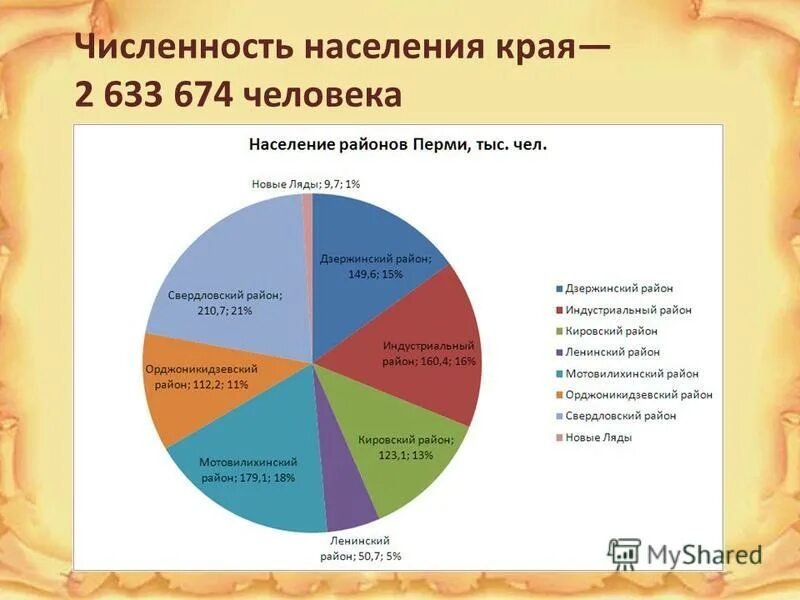 Численность населения края—
2 633 674 человека

Население районов Перми, тыс. чел.

Новые Ляды; 9,7; 1%

Дзержинский район; 149,6; 15%

Индустриальный район; 160,4; 16%

Кировский район; 123,1; 13%

Ленинский район; 50,7; 5%

Мотовилихинский район; 179,1; 18%

Орджоникидзевский район; 112,2; 11%

Свердловский район; 210,7; 21%

Дзержинский район
Индустриальный район
Кировский район
Ленинский район
Мотовилихинский район
Орджоникидзевский район
Свердловский район
Новые Ляды

MyShared